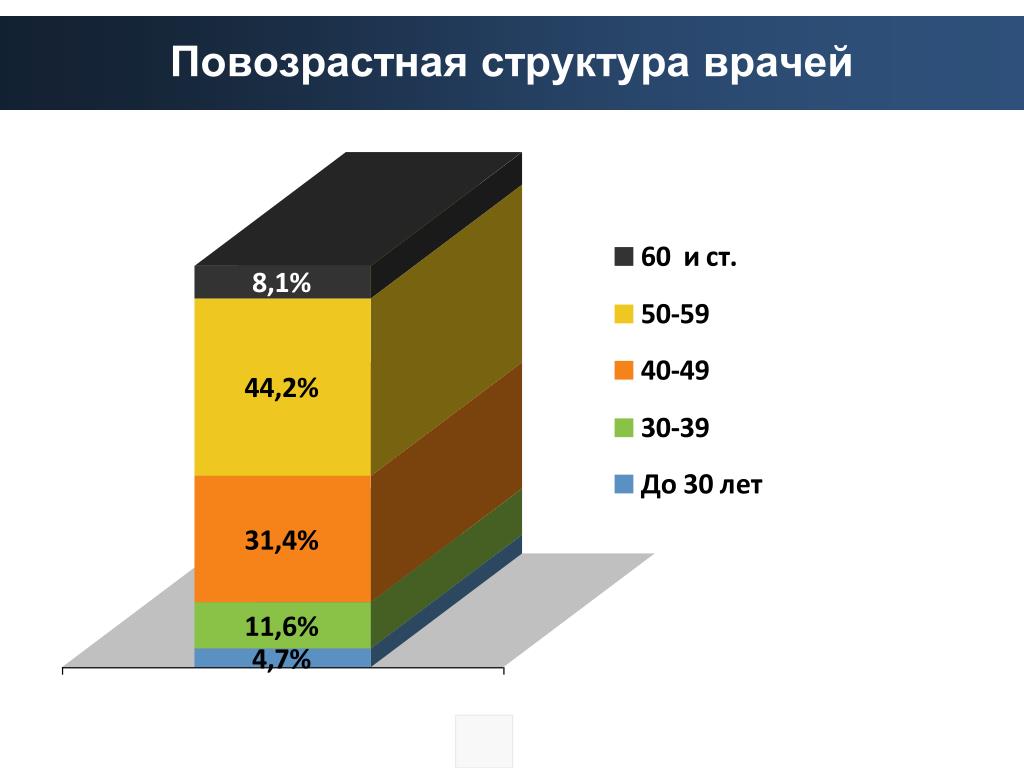 Повозрастная структура врачей

8,1%
44,2%
31,4%
11,6%
4,7%

60 и ст.
50-59
40-49
30-39
До 30 лет